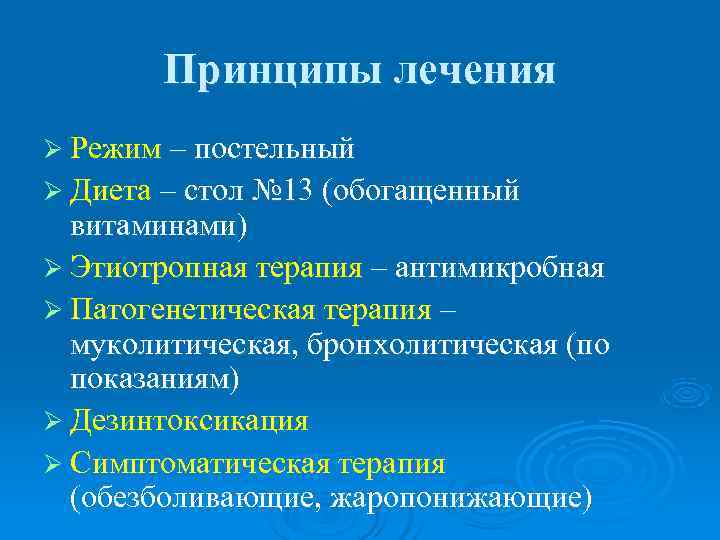 Принципы лечения

➢ Режим – постельный
➢ Диета – стол №13 (обогащенный витаминами)
➢ Этиотропная терапия – антимикробная
➢ Патогенетическая терапия – муколитическая, бронхолитическая (по показаниям)
➢ Дезинтоксикация
➢ Симптоматическая терапия (обезболивающие, жаропонижающие)